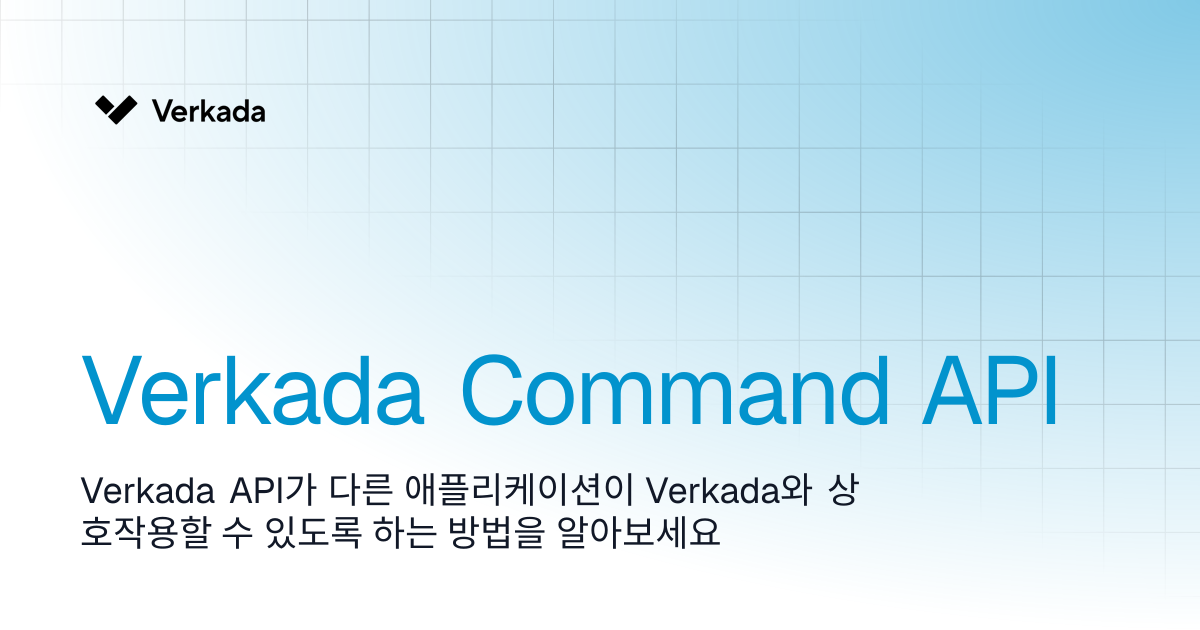 Verkada

Verkada Command API

Verkada API가 다른 애플리케이션이 Verkada와 상호작용할 수 있도록 하는 방법을 알아보세요